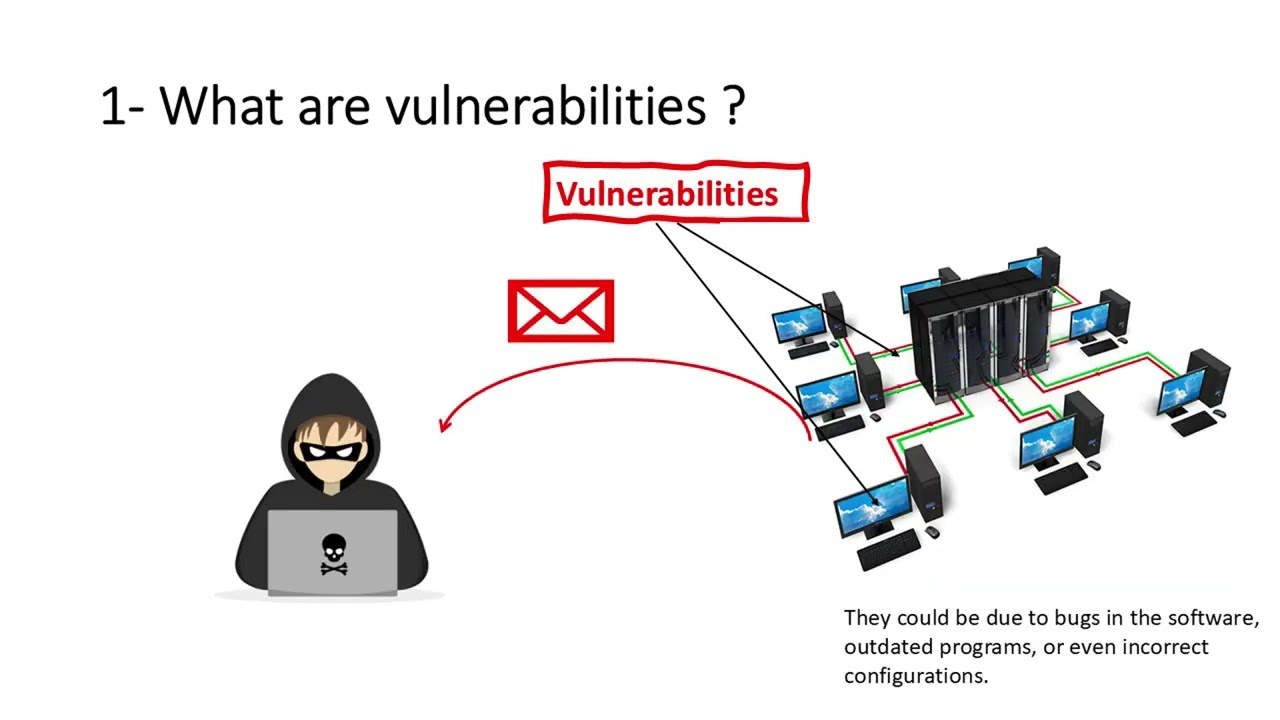 1- What are vulnerabilities ?

Vulnerabilities

They could be due to bugs in the software, outdated programs, or even incorrect configurations.